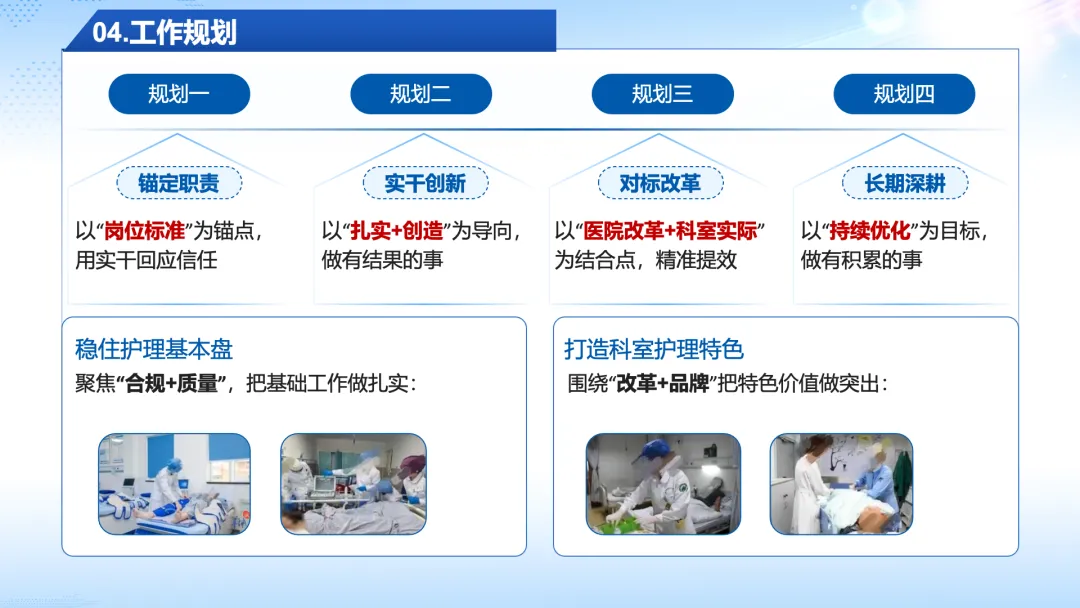 04.工作规划

规划一

规划二

规划三

规划四

锚定职责

以“岗位标准”为锚点，用实干回应信任

实干创新

以“扎实+创造”为导向，做有结果的事

对标改革

以“医院改革+科室实际”为结合点，精准提效

长期深耕

以“持续优化”为目标，做有积累的事

稳住护理基本盘

聚焦“合规+质量”，把基础工作做扎实：

打造科室护理特色

围绕“改革+品牌”把特色价值做突出：